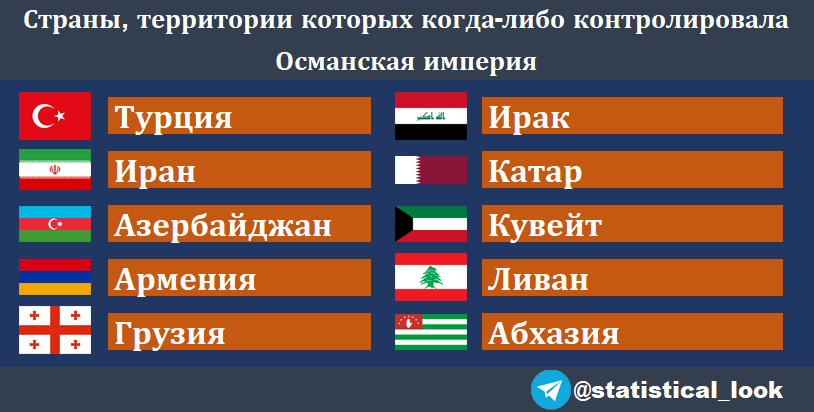 Страны, территории которых когда-либо контролировала Османская империя

Турция
Иран
Азербайджан
Армения
Грузия

Ирак
Катар
Кувейт
Ливан
Абхазия

@statistical_look